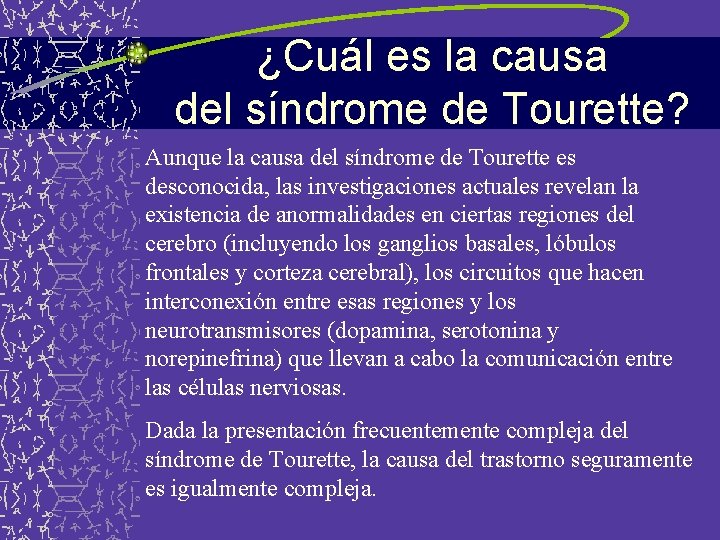 ¿Cuál es la causa del síndrome de Tourette?

Aunque la causa del síndrome de Tourette es desconocida, las investigaciones actuales revelan la existencia de anormalidades en ciertas regiones del cerebro (incluyendo los ganglios basales, lóbulos frontales y corteza cerebral), los circuitos que hacen interconexión entre esas regiones y los neurotransmisores (dopamina, serotonina y norepinefrina) que llevan a cabo la comunicación entre las células nerviosas.

Dada la presentación frecuentemente compleja del síndrome de Tourette, la causa del trastorno seguramente es igualmente compleja.